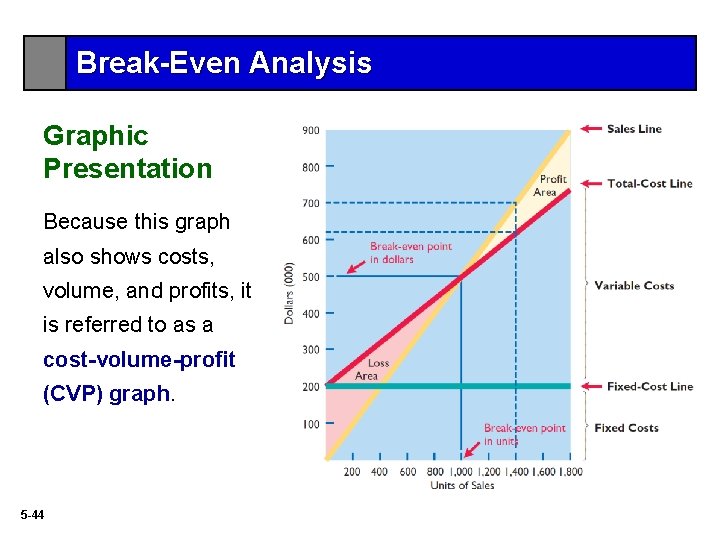 Break-Even Analysis

Graphic Presentation

Because this graph also shows costs, volume, and profits, it is referred to as a cost-volume-profit (CVP) graph.

900
800
700
600
500
400
300
200
100
Dollars (000)
200 400 600 800 1,000 1,200 1,400 1,600 1,800
Units of Sales

Profit Area
Break-even point in dollars
Loss Area
Break-even point in units

Sales Line
Total-Cost Line
Variable Costs
Fixed-Cost Line
Fixed Costs

5-44